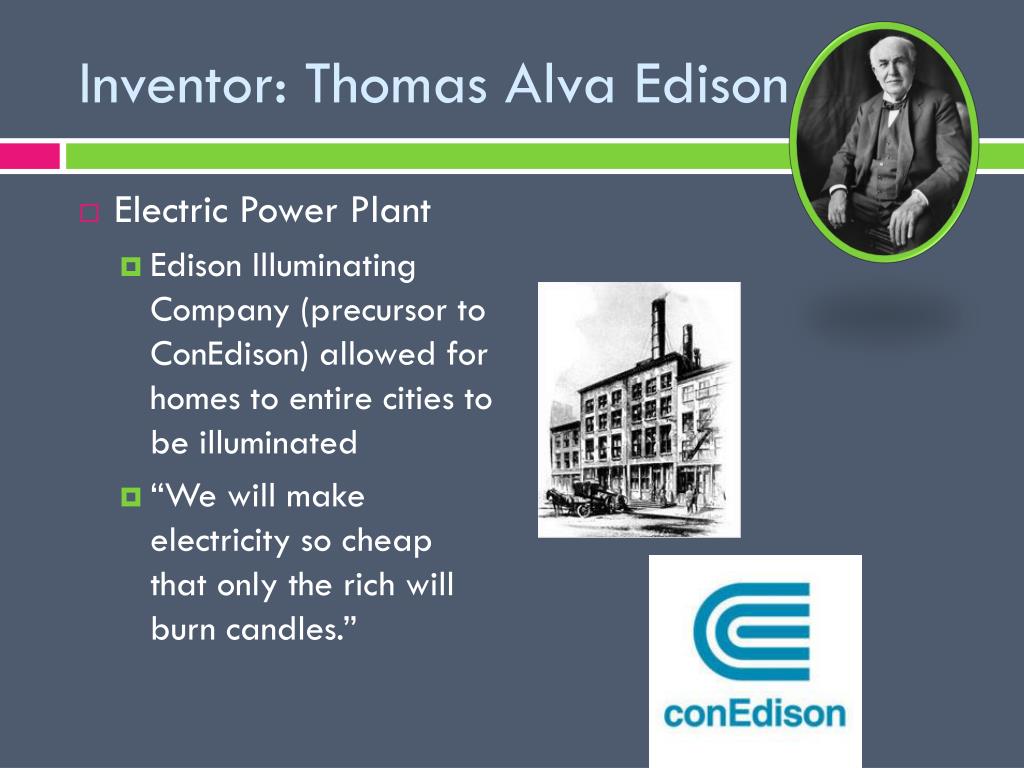 Inventor: Thomas Alva Edison

Electric Power Plant

Edison Illuminating Company (precursor to ConEdison) allowed for homes to entire cities to be illuminated

“We will make electricity so cheap that only the rich will burn candles.”

conEdison